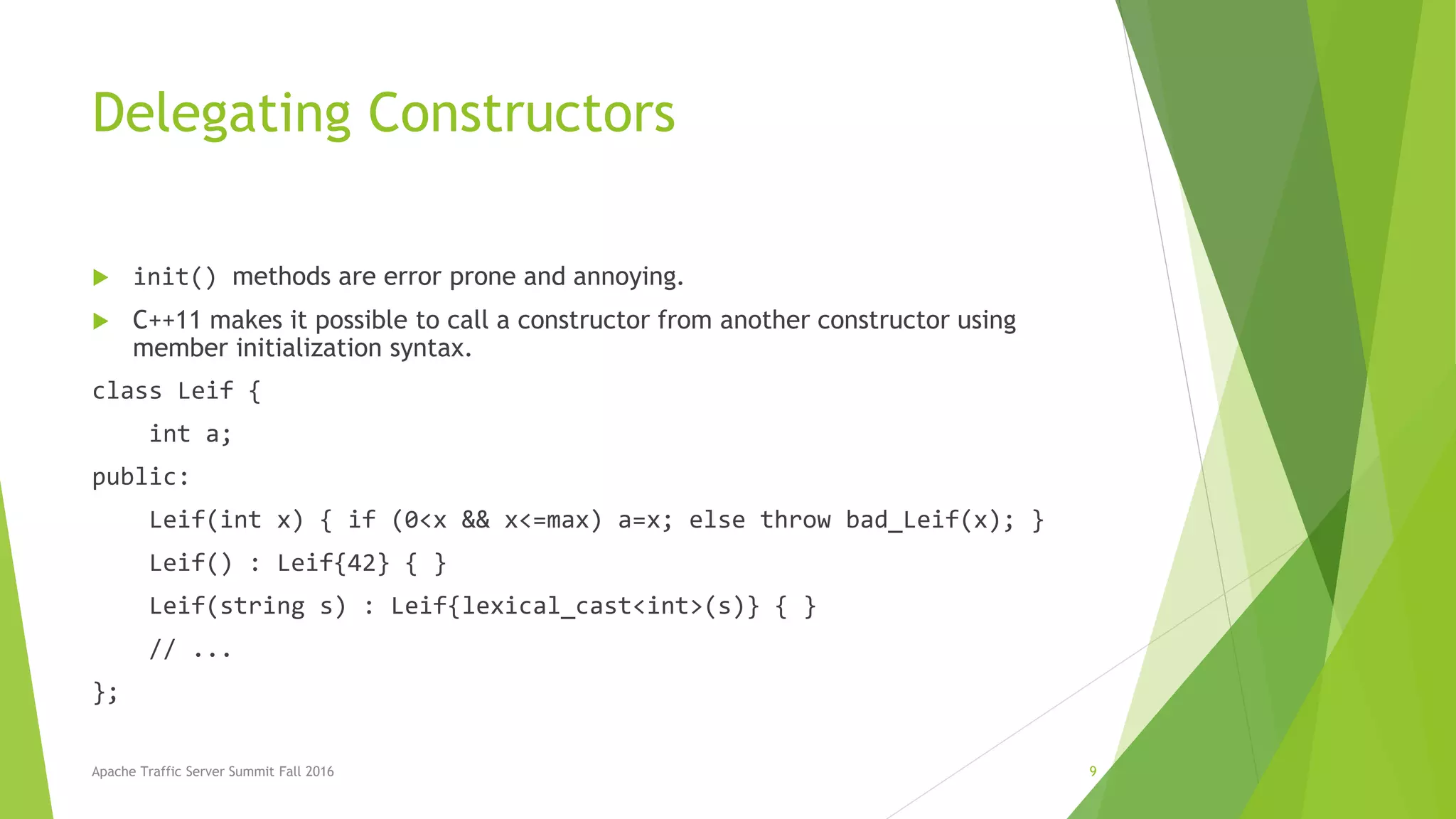 Delegating Constructors

▶ init() methods are error prone and annoying.

▶ C++11 makes it possible to call a constructor from another constructor using member initialization syntax.

class Leif {
    int a;
public:
    Leif(int x) { if (0<x && x<=max) a=x; else throw bad_Leif(x); }
    Leif() : Leif{42} { }
    Leif(string s) : Leif{lexical_cast<int>(s)} { }
    // ...
};

Apache Traffic Server Summit Fall 2016

9